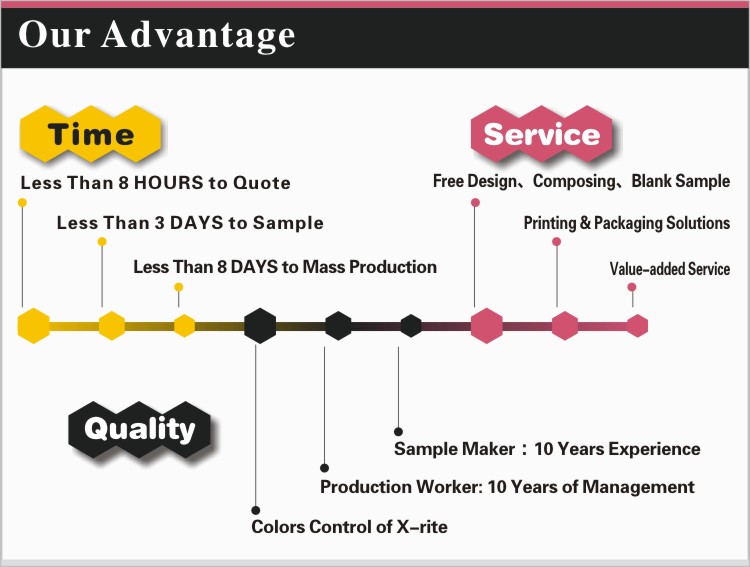 Our Advantage

Time

Less Than 8 HOURS to Quote

Less Than 3 DAYS to Sample

Less Than 8 DAYS to Mass Production

Service

Free Design、Composing、Blank Sample

Printing & Packaging Solutions

Value-added Service

Quality

Sample Maker：10 Years Experience

Production Worker: 10 Years of Management

Colors Control of X-rite